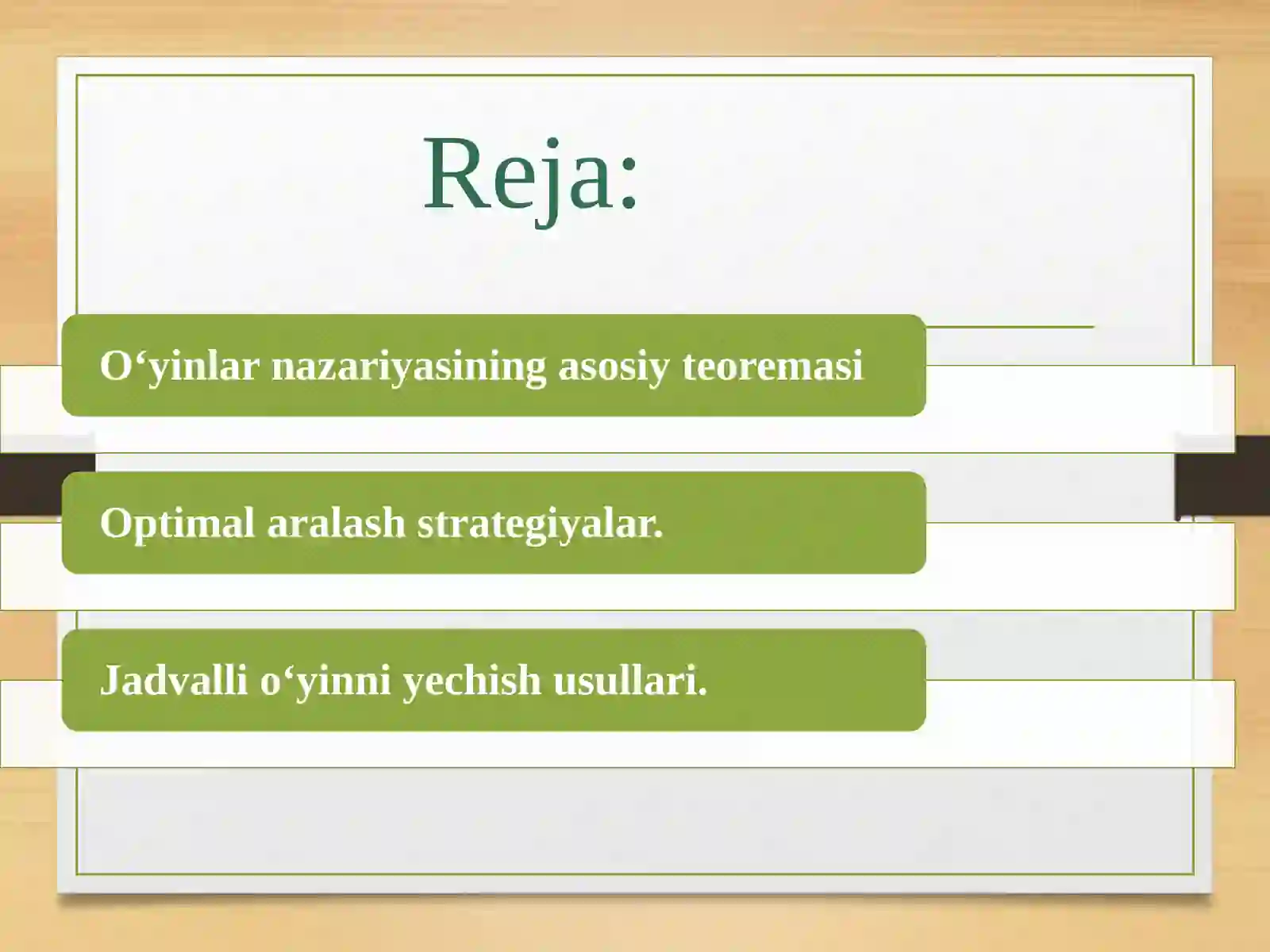 Reja:

O‘yinlar nazariyasining asosiy teoremasi

Optimal aralash strategiyalar.

Jadvalli o‘yinni yechish usullari.